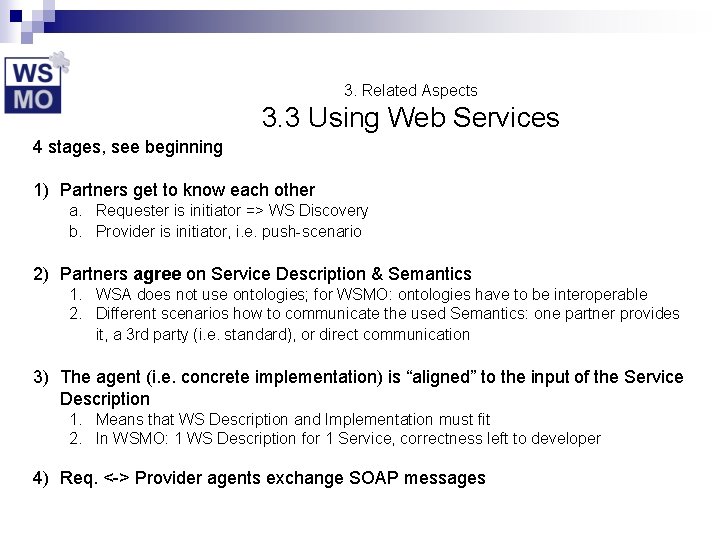 WS MO

3. Related Aspects

3.3 Using Web Services

4 stages, see beginning

1) Partners get to know each other
a. Requester is initiator => WS Discovery
b. Provider is initiator, i.e. push-scenario

2) Partners agree on Service Description & Semantics
1. WSA does not use ontologies; for WSMO: ontologies have to be interoperable
2. Different scenarios how to communicate the used Semantics: one partner provides it, a 3rd party (i.e. standard), or direct communication

3) The agent (i.e. concrete implementation) is “aligned” to the input of the Service Description
1. Means that WS Description and Implementation must fit
2. In WSMO: 1 WS Description for 1 Service, correctness left to developer

4) Req. <-> Provider agents exchange SOAP messages